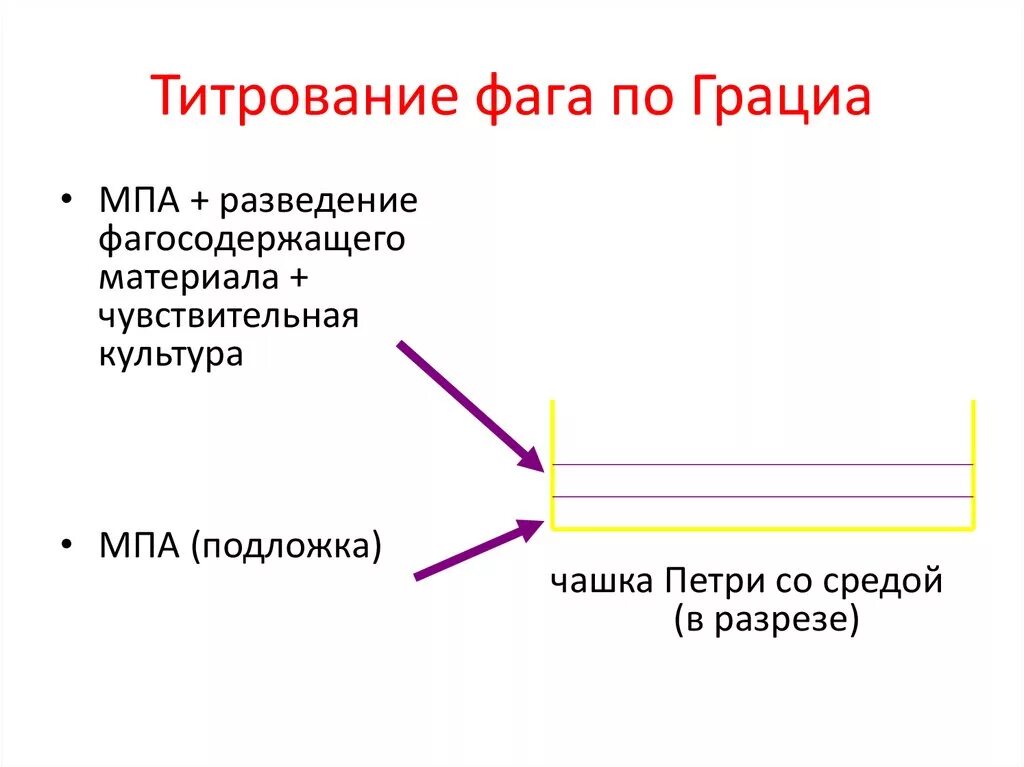 Титрование фага по Грациа

• МПА + разведение фагосодержащего материала + чувствительная культура

• МПА (подложка)

чашка Петри со средой (в разрезе)